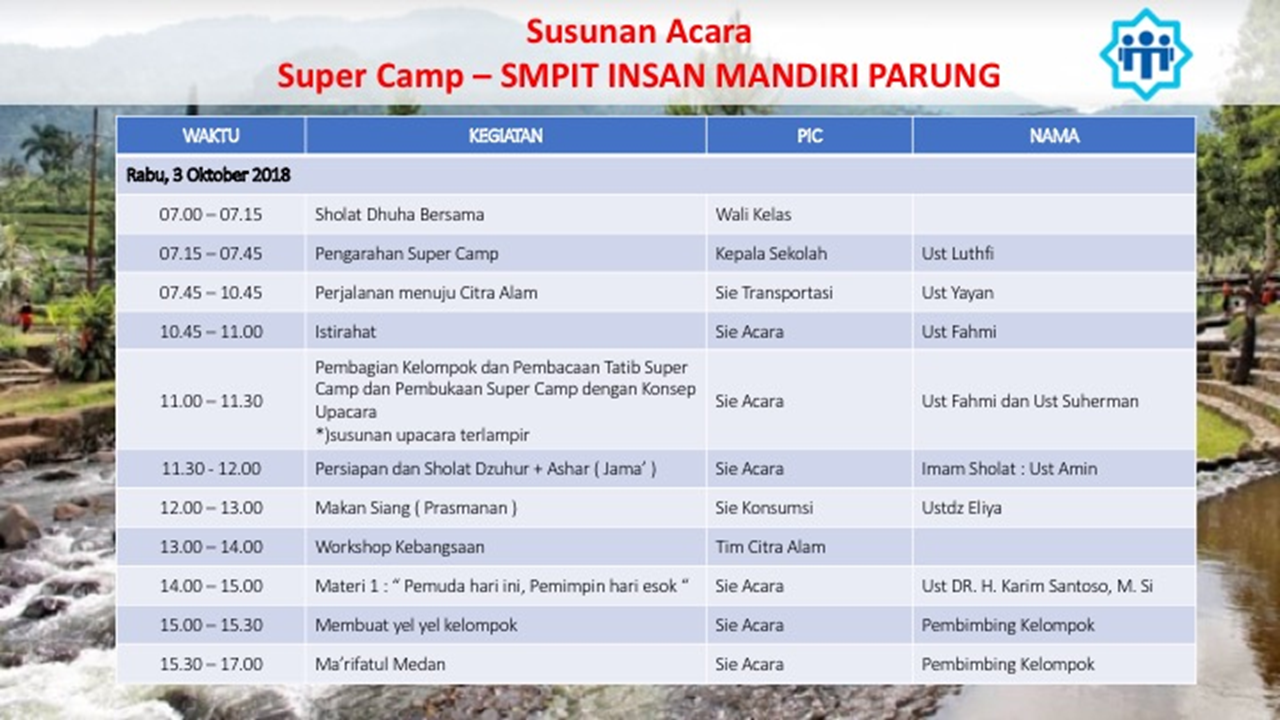 Susunan Acara
Super Camp – SMPIT INSAN MANDIRI PARUNG

| WAKTU | KEGIATAN | PIC | NAMA |
|---|---|---|---|
| Rabu, 3 Oktober 2018 | | | |
| 07.00 – 07.15 | Sholat Dhuha Bersama | Wali Kelas | |
| 07.15 – 07.45 | Pengarahan Super Camp | Kepala Sekolah | Ust Luthfi |
| 07.45 – 10.45 | Perjalanan menuju Citra Alam | Sie Transportasi | Ust Yayan |
| 10.45 – 11.00 | Istirahat | Sie Acara | Ust Fahmi |
| 11.00 – 11.30 | Pembagian Kelompok dan Pembacaan Tatib Super Camp dan Pembukaan Super Camp dengan Konsep Upacara *)susunan upacara terlampir | Sie Acara | Ust Fahmi dan Ust Suherman |
| 11.30 - 12.00 | Persiapan dan Sholat Dzuhur + Ashar ( Jama' ) | Sie Acara | Imam Sholat : Ust Amin |
| 12.00 – 13.00 | Makan Siang ( Prasmanan ) | Sie Konsumsi | Ustdz Eliya |
| 13.00 – 14.00 | Workshop Kebangsaan | Tim Citra Alam | |
| 14.00 – 15.00 | Materi 1 : " Pemuda hari ini, Pemimpin hari esok " | Sie Acara | Ust DR. H. Karim Santoso, M. Si |
| 15.00 – 15.30 | Membuat yel yel kelompok | Sie Acara | Pembimbing Kelompok |
| 15.30 – 17.00 | Ma'rifatul Medan | Sie Acara | Pembimbing Kelompok |